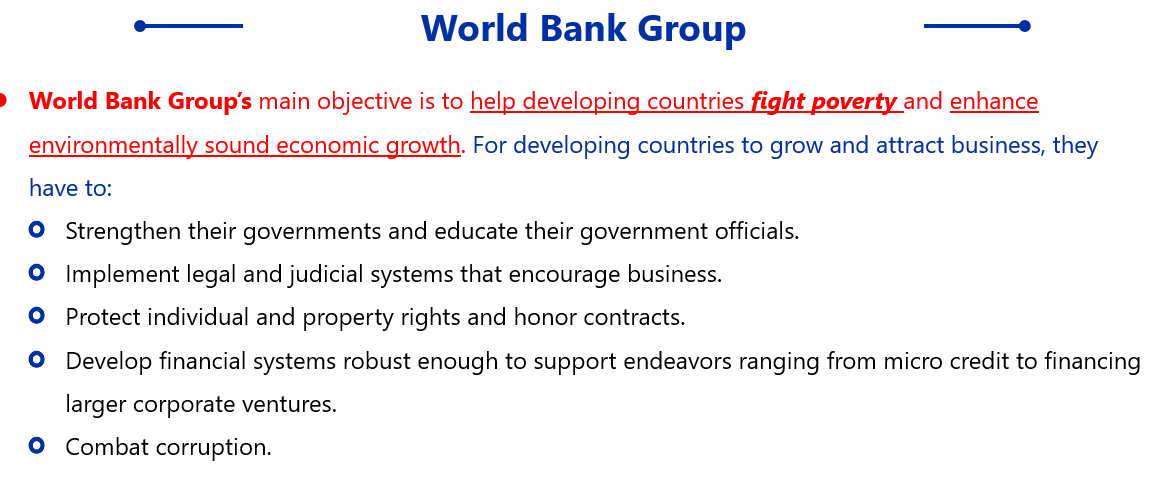 World Bank Group

World Bank Group's main objective is to help developing countries fight poverty and enhance environmentally sound economic growth. For developing countries to grow and attract business, they have to:

Strengthen their governments and educate their government officials.

Implement legal and judicial systems that encourage business.

Protect individual and property rights and honor contracts.

Develop financial systems robust enough to support endeavors ranging from micro credit to financing larger corporate ventures.

Combat corruption.